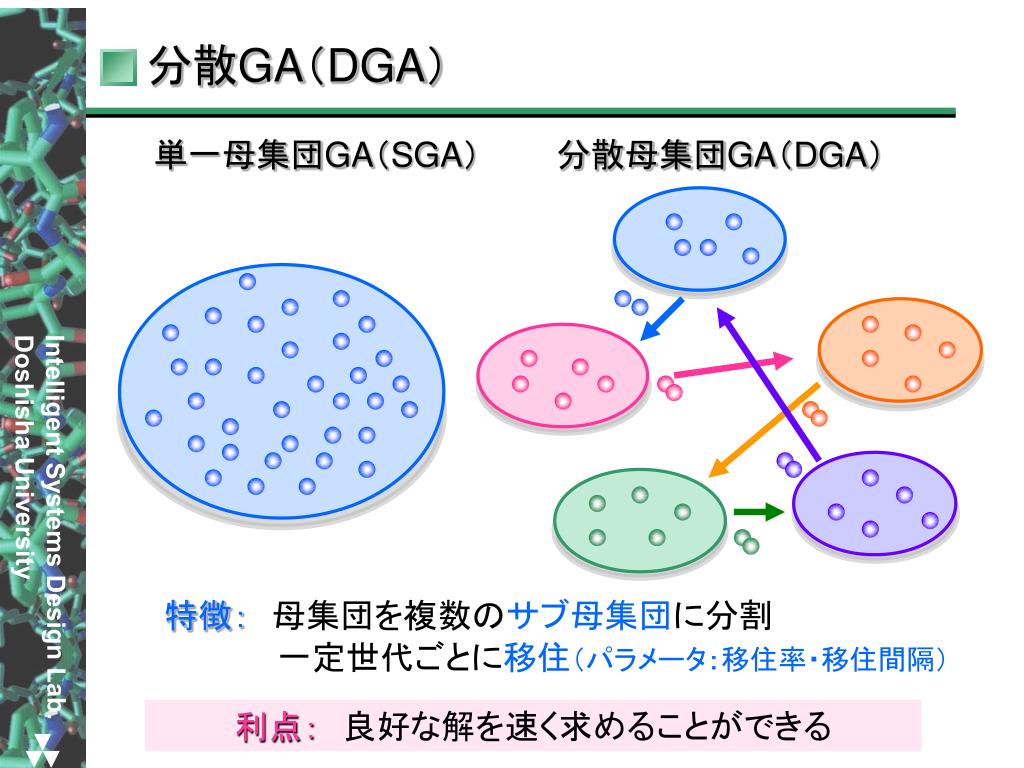 Intelligent Systems Design Lab.
Doshisha University

分散GA（DGA）

単一母集団GA（SGA）

分散母集団GA（DGA）

特徴： 母集団を複数のサブ母集団に分割
一定世代ごとに移住（パラメータ：移住率・移住間隔）

利点： 良好な解を速く求めることができる